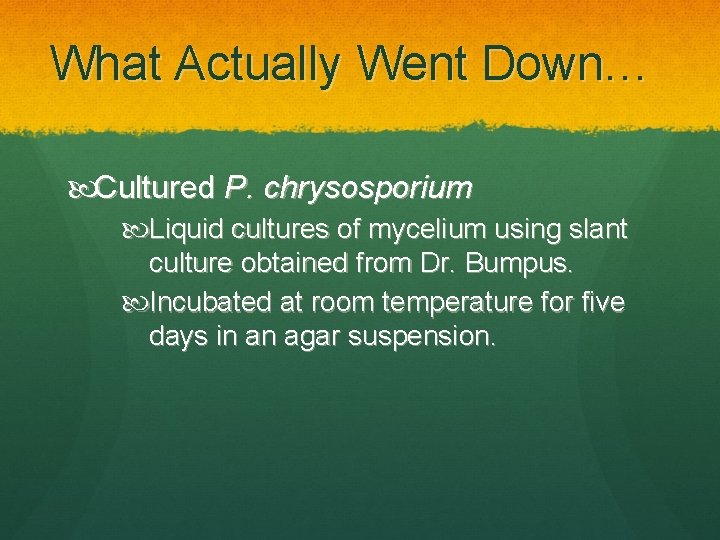 What Actually Went Down…

Cultured P. chrysosporium

Liquid cultures of mycelium using slant culture obtained from Dr. Bumpus.

Incubated at room temperature for five days in an agar suspension.